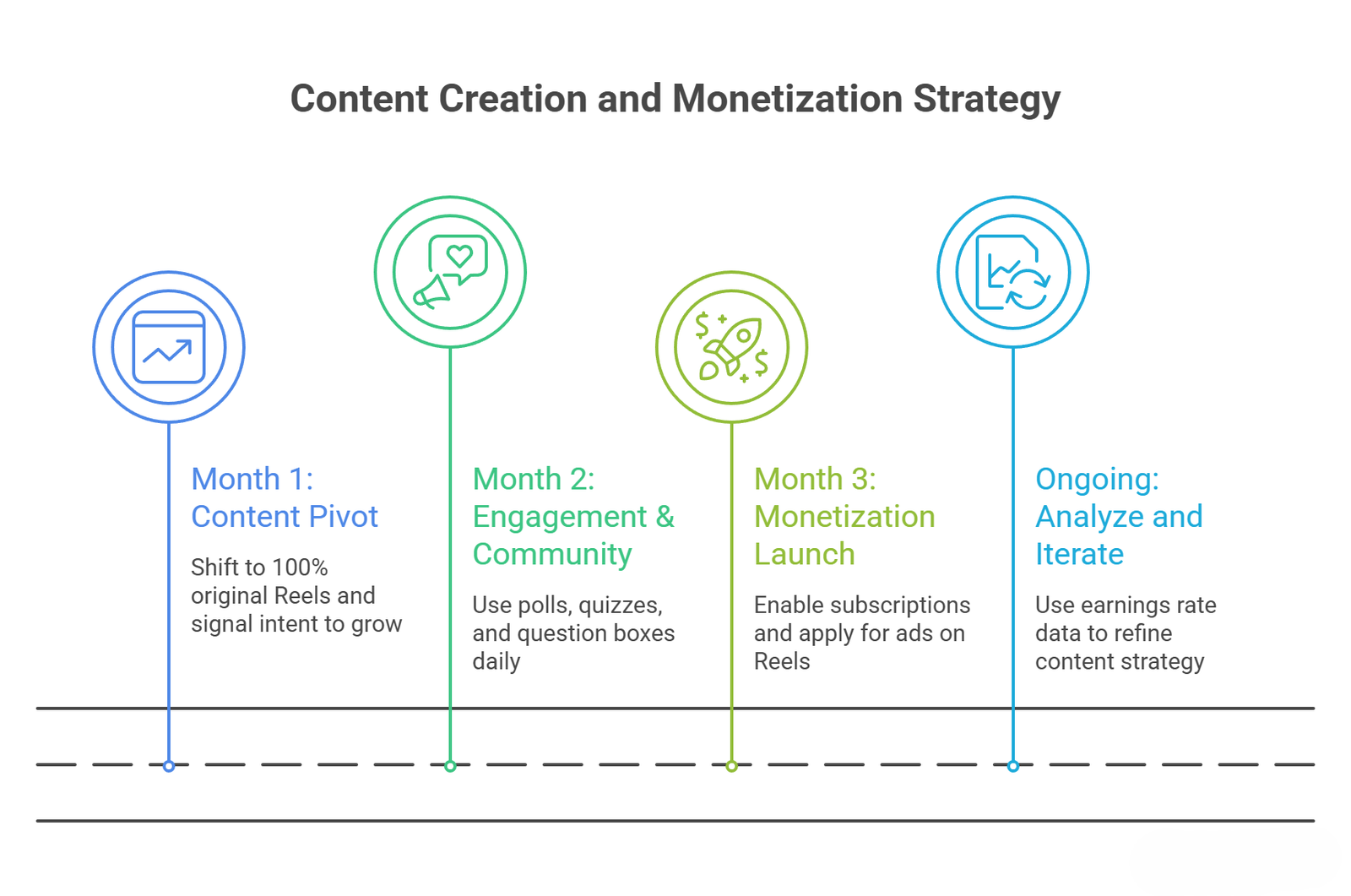 Content Creation and Monetization Strategy

Month 1: Content Pivot

Shift to 100% original Reels and signal intent to grow

Month 2: Engagement & Community

Use polls, quizzes, and question boxes daily

Month 3: Monetization Launch

Enable subscriptions and apply for ads on Reels

Ongoing: Analyze and Iterate

Use earnings rate data to refine content strategy